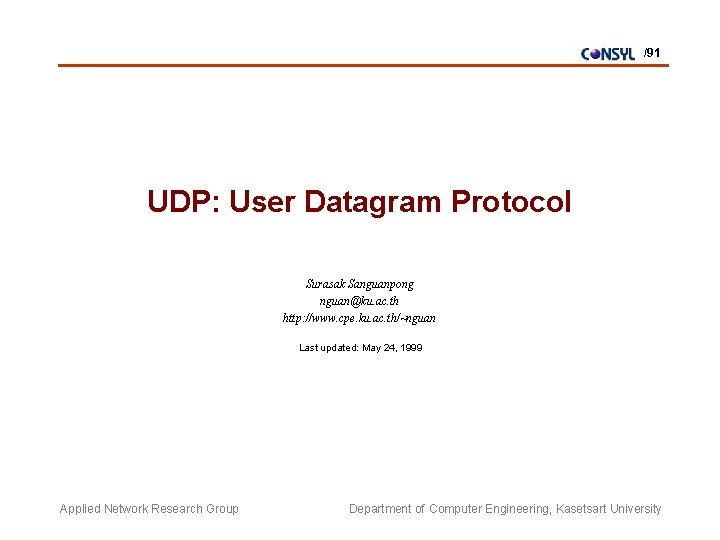 CONSYL /91

UDP: User Datagram Protocol

Surasak Sanguanpong
nguan@ku.ac.th
http://www.cpe.ku.ac.th/~nguan

Last updated: May 24, 1999

Applied Network Research Group

Department of Computer Engineering, Kasetsart University